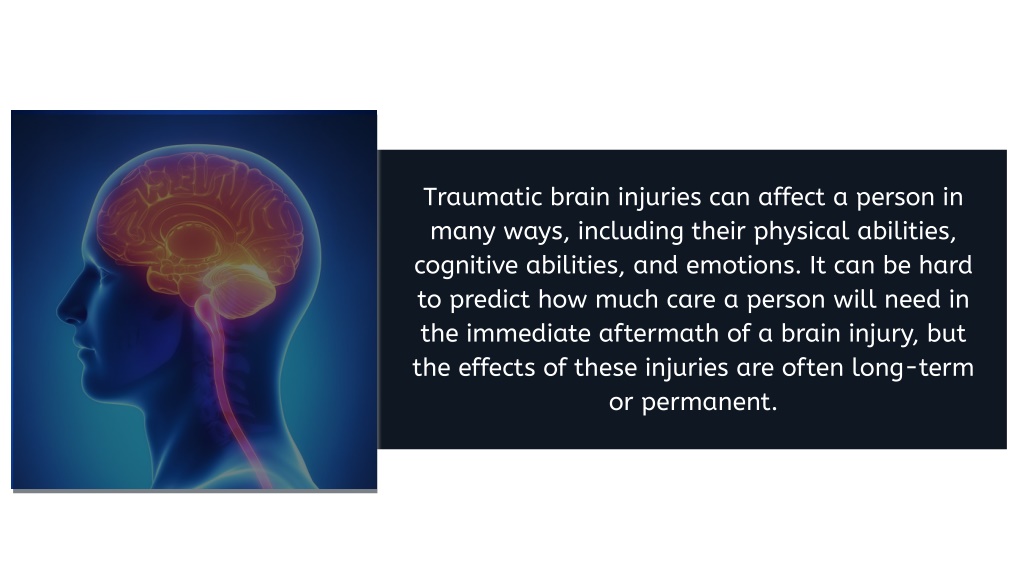 Traumatic brain injuries can affect a person in many ways, including their physical abilities, cognitive abilities, and emotions. It can be hard to predict how much care a person will need in the immediate aftermath of a brain injury, but the effects of these injuries are often long-term or permanent.